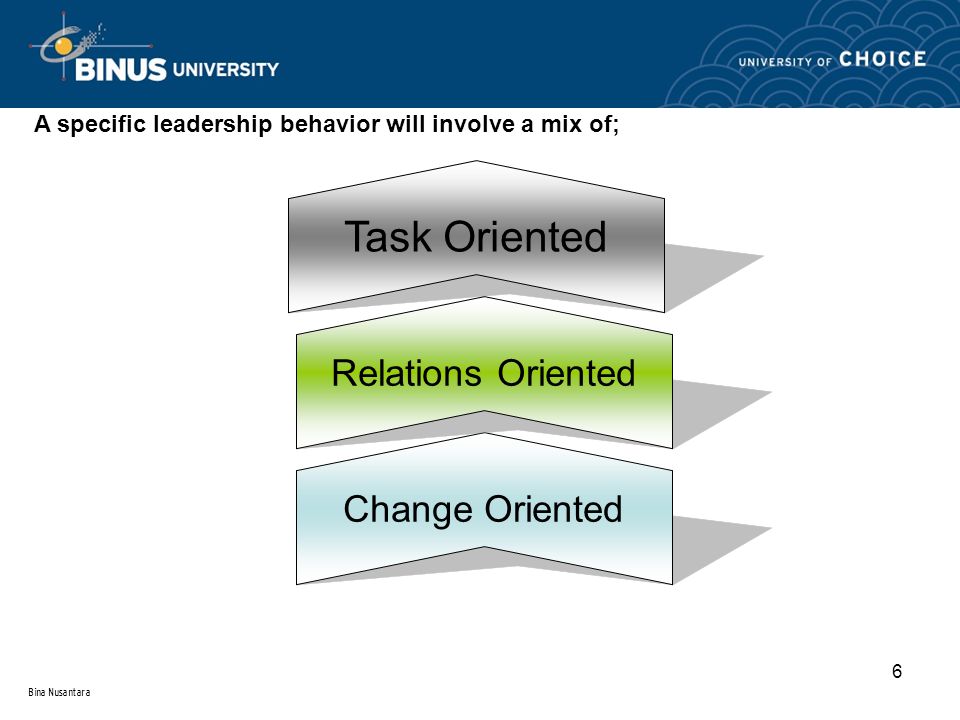 BINUS UNIVERSITY

UNIVERSITY OF CHOICE

A specific leadership behavior will involve a mix of;

Task Oriented

Relations Oriented

Change Oriented

6

Bina Nusantara